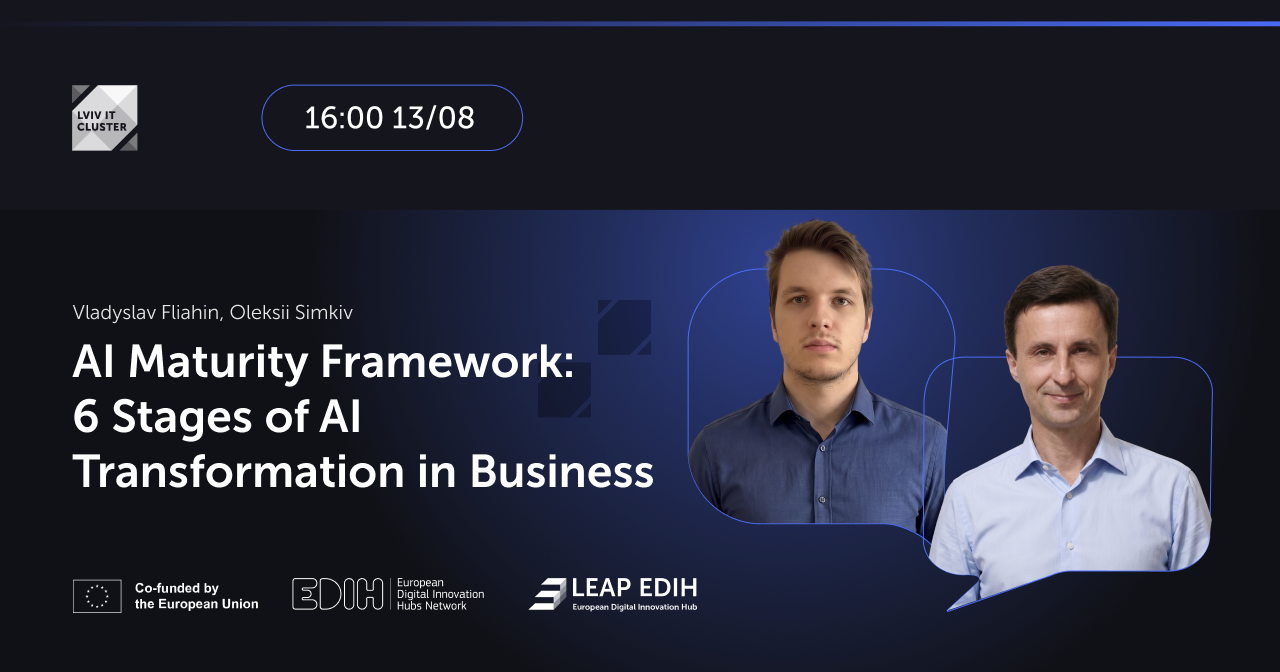 LVIV IT CLUSTER

16:00 13/08

Vladyslav Fliahin, Oleksii Simkiv

AI Maturity Framework: 6 Stages of AI Transformation in Business

Co-funded by the European Union

EDIH European Digital Innovation Hubs Network

LEAP EDIH European Digital Innovation Hub